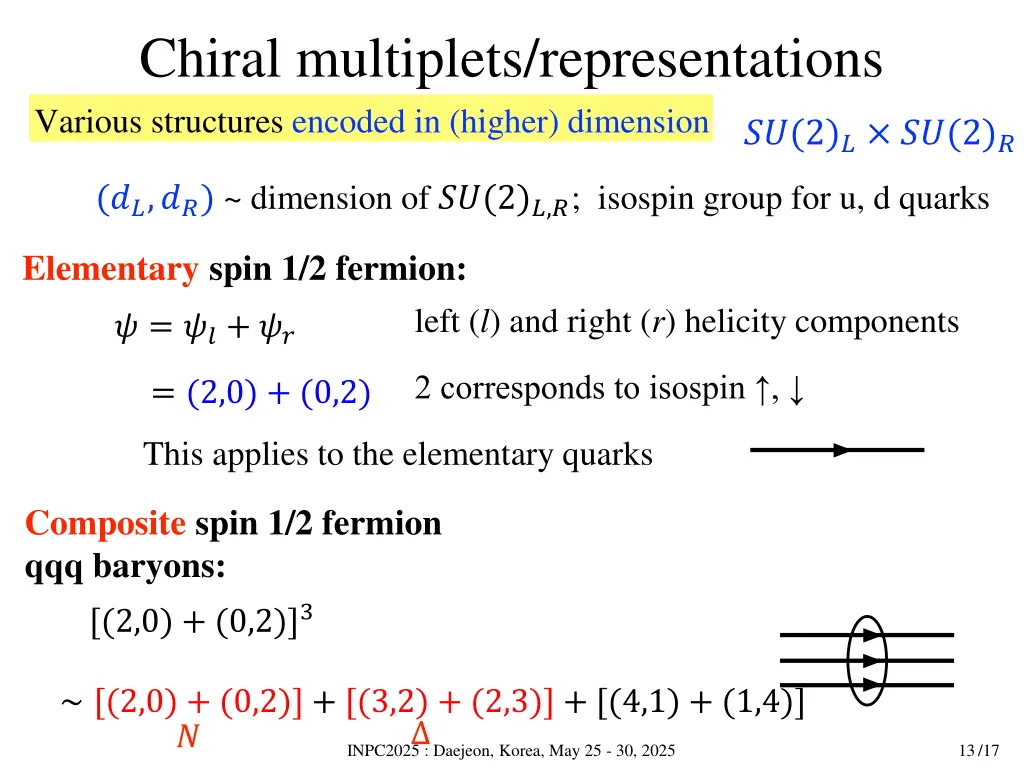 Chiral multiplets/representations

Various structures encoded in (higher) dimension $SU(2)_L \times SU(2)_R$

$(d_L, d_R)$ ~ dimension of $SU(2)_{L,R}$; isospin group for u, d quarks

Elementary spin 1/2 fermion:

$\psi = \psi_l + \psi_r$ left ($l$) and right ($r$) helicity components

$= (2,0) + (0,2)$ 2 corresponds to isospin ↑, ↓

This applies to the elementary quarks

Composite spin 1/2 fermion
qqq baryons:

$[(2,0) + (0,2)]^3$

$\sim [(2,0) + (0,2)] + [(3,2) + (2,3)] + [(4,1) + (1,4)]$
$N$ $\Delta$

INPC2025 : Daejeon, Korea, May 25 - 30, 2025 13 /17